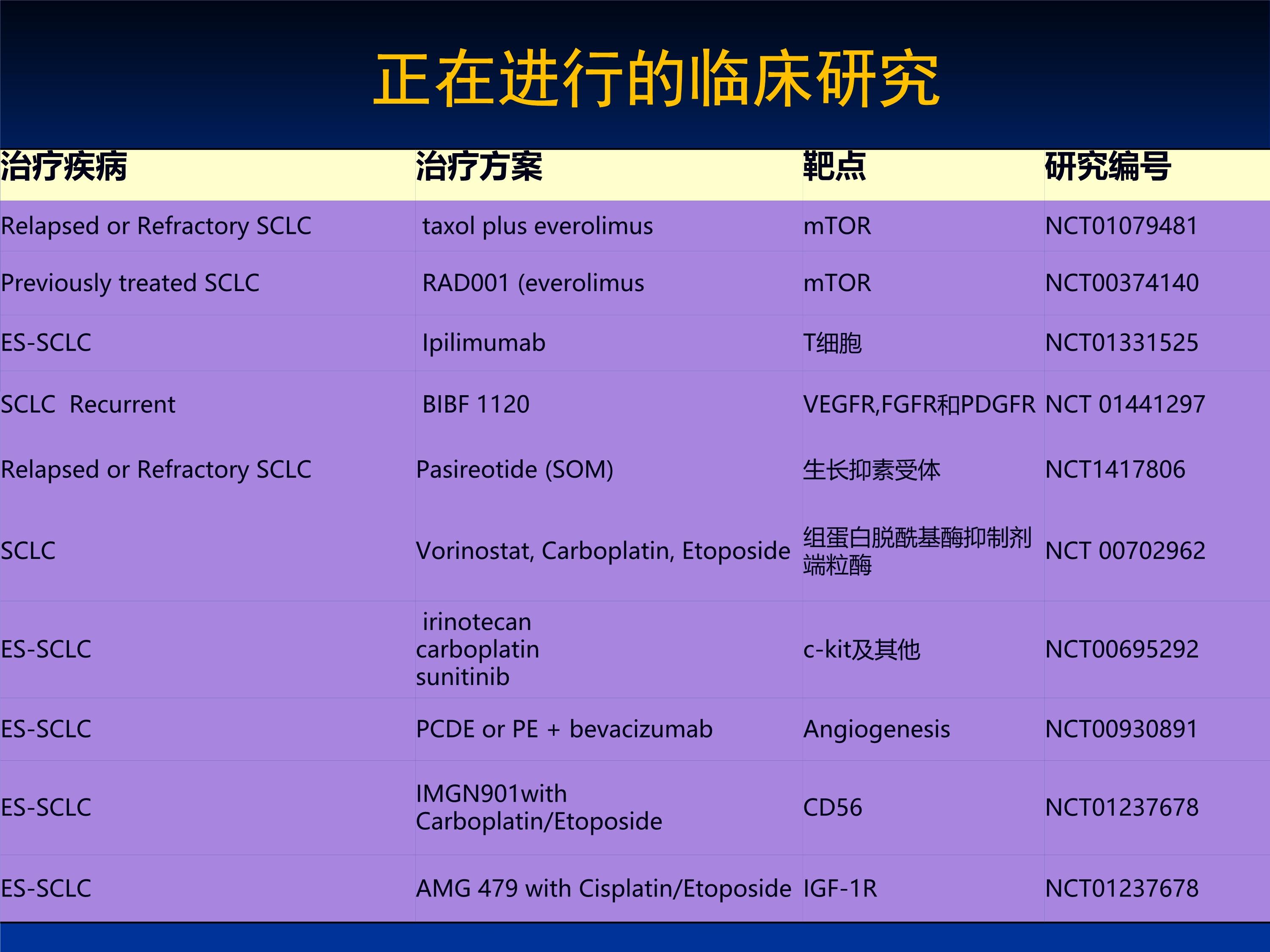 正在进行的临床研究

| 治疗疾病 | 治疗方案 | 靶点 | 研究编号 |
|---|---|---|---|
| Relapsed or Refractory SCLC | taxol plus everolimus | mTOR | NCT01079481 |
| Previously treated SCLC | RAD001 (everolimus | mTOR | NCT00374140 |
| ES-SCLC | Ipilimumab | T细胞 | NCT01331525 |
| SCLC Recurrent | BIBF 1120 | VEGFR,FGFR和PDGFR | NCT 01441297 |
| Relapsed or Refractory SCLC | Pasireotide (SOM) | 生长抑素受体 | NCT1417806 |
| SCLC | Vorinostat, Carboplatin, Etoposide | 组蛋白脱酰基酶抑制剂 端粒酶 | NCT 00702962 |
| ES-SCLC | irinotecan carboplatin sunitinib | c-kit及其他 | NCT00695292 |
| ES-SCLC | PCDE or PE + bevacizumab | Angiogenesis | NCT00930891 |
| ES-SCLC | IMGN901with Carboplatin/Etoposide | CD56 | NCT01237678 |
| ES-SCLC | AMG 479 with Cisplatin/Etoposide | IGF-1R | NCT01237678 |